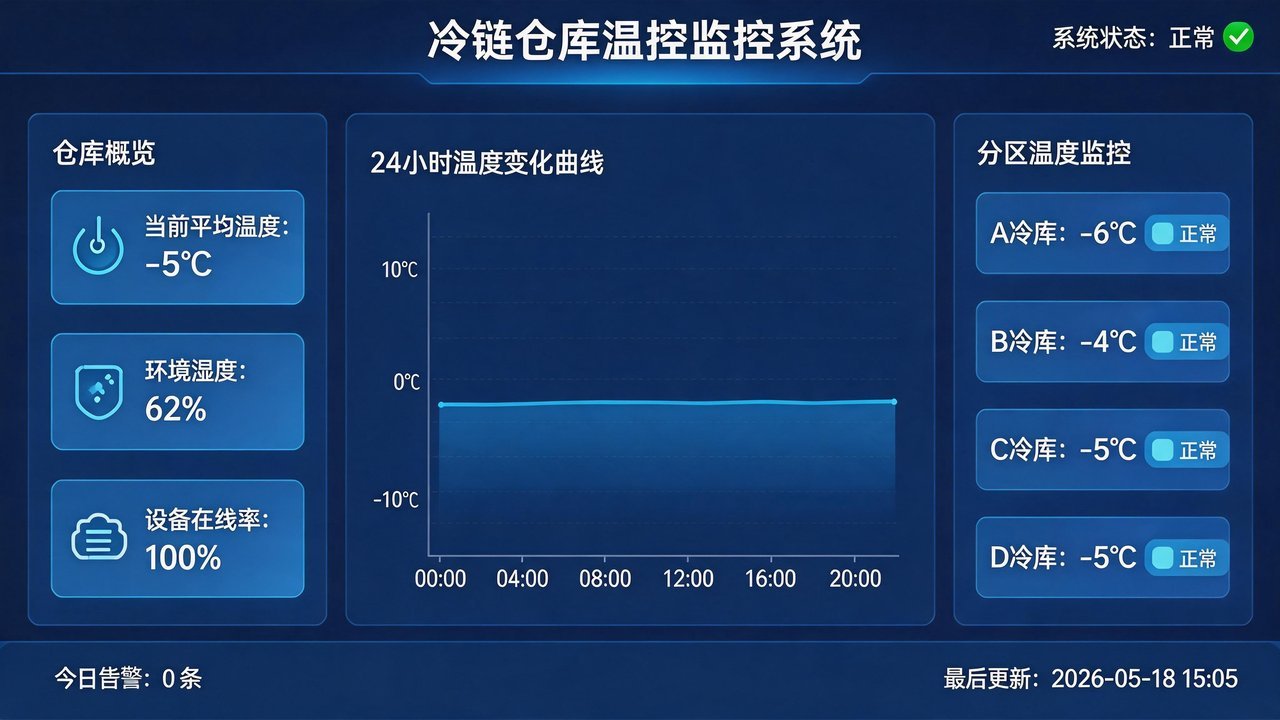 冷链仓库温控监控系统

系统状态：正常

仓库概览

当前平均温度：
-5℃

环境湿度：
62%

设备在线率：
100%

24小时温度变化曲线

10℃
0℃
-10℃
00:00 04:00 08:00 12:00 16:00 20:00

分区温度监控

A冷库：-6℃ 正常

B冷库：-4℃ 正常

C冷库：-5℃ 正常

D冷库：-5℃ 正常

今日告警：0条

最后更新：2026-05-18 15:05